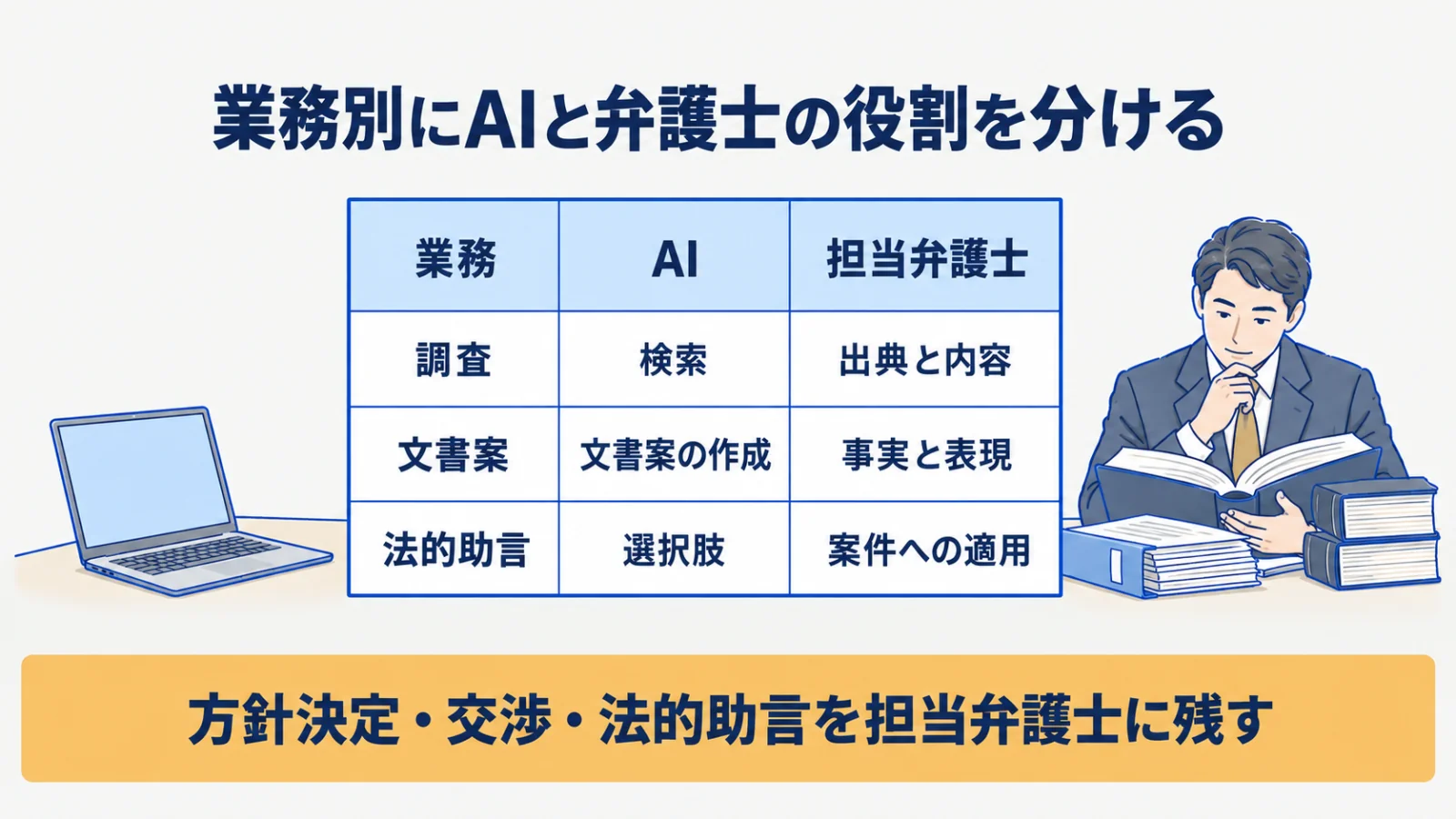 業務別にAIと弁護士の役割を分ける

| 業務 | AI | 担当弁護士 |
|---|---|---|
| 調査 | 検索 | 出典と内容 |
| 文書案 | 文書案の作成 | 事実と表現 |
| 法的助言 | 選択肢 | 案件への適用 |

方針決定・交渉・法的助言を担当弁護士に残す